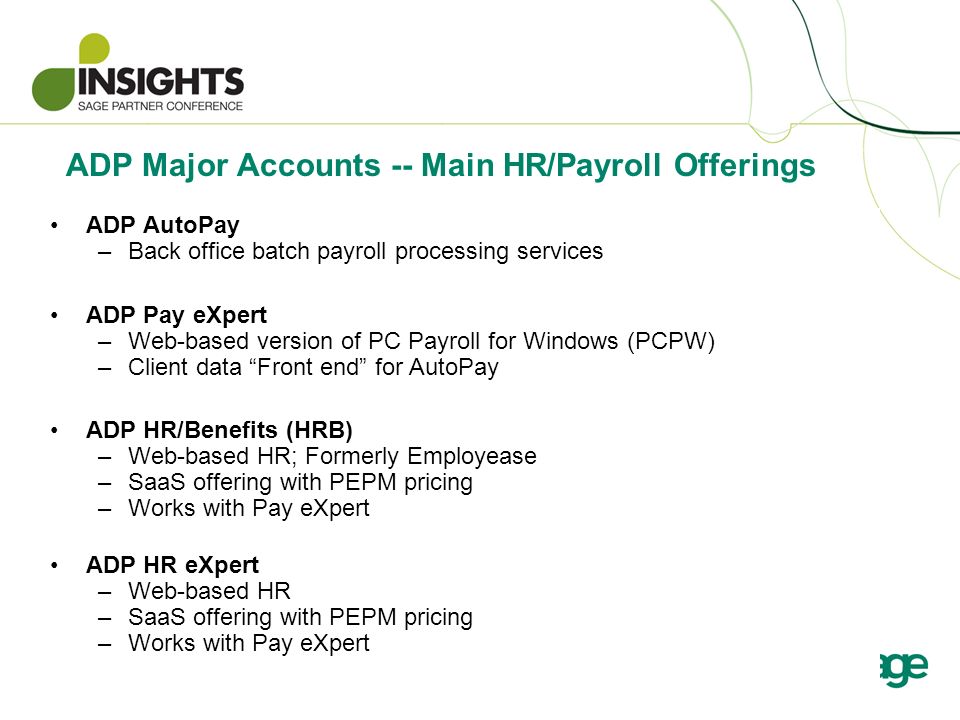 INSIGHTS
SAGE PARTNER CONFERENCE

ADP Major Accounts -- Main HR/Payroll Offerings

• ADP AutoPay
– Back office batch payroll processing services

• ADP Pay eXpert
– Web-based version of PC Payroll for Windows (PCPW)
– Client data “Front end” for AutoPay

• ADP HR/Benefits (HRB)
– Web-based HR; Formerly Employease
– SaaS offering with PEPM pricing
– Works with Pay eXpert

• ADP HR eXpert
– Web-based HR
– SaaS offering with PEPM pricing
– Works with Pay eXpert

sage